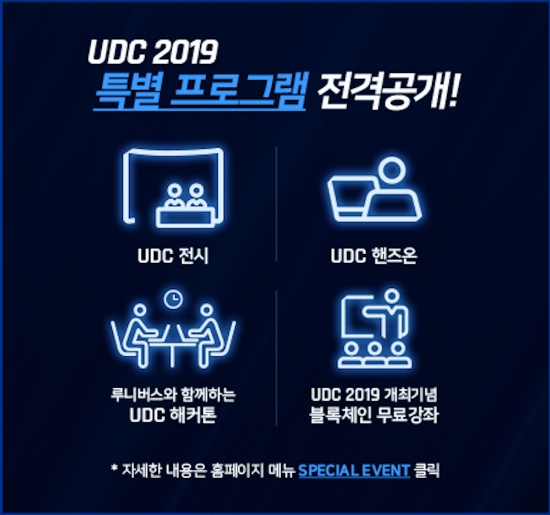 UDC 2019
특별 프로그램 전격공개!

UDC 전시

UDC 핸즈온

루니버스와 함께하는
UDC 해커톤

UDC 2019 개최기념
블록체인 무료강좌

* 자세한 내용은 홈페이지 메뉴 SPECIAL EVENT 클릭